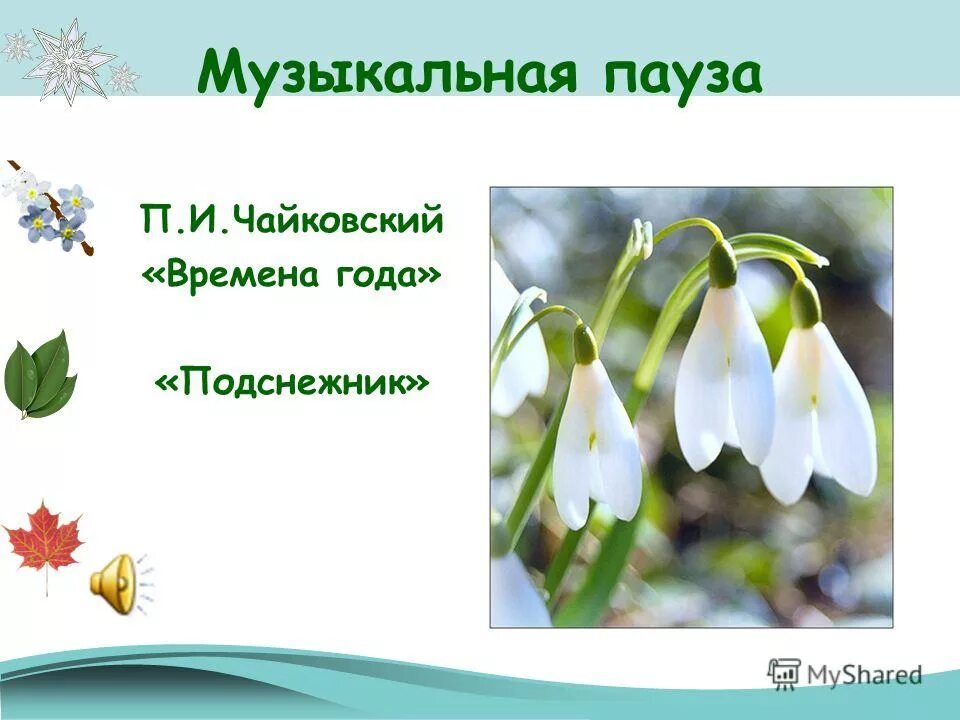 Музыкальная пауза

П.И.Чайковский
«Времена года»

«Подснежник»

MyShared